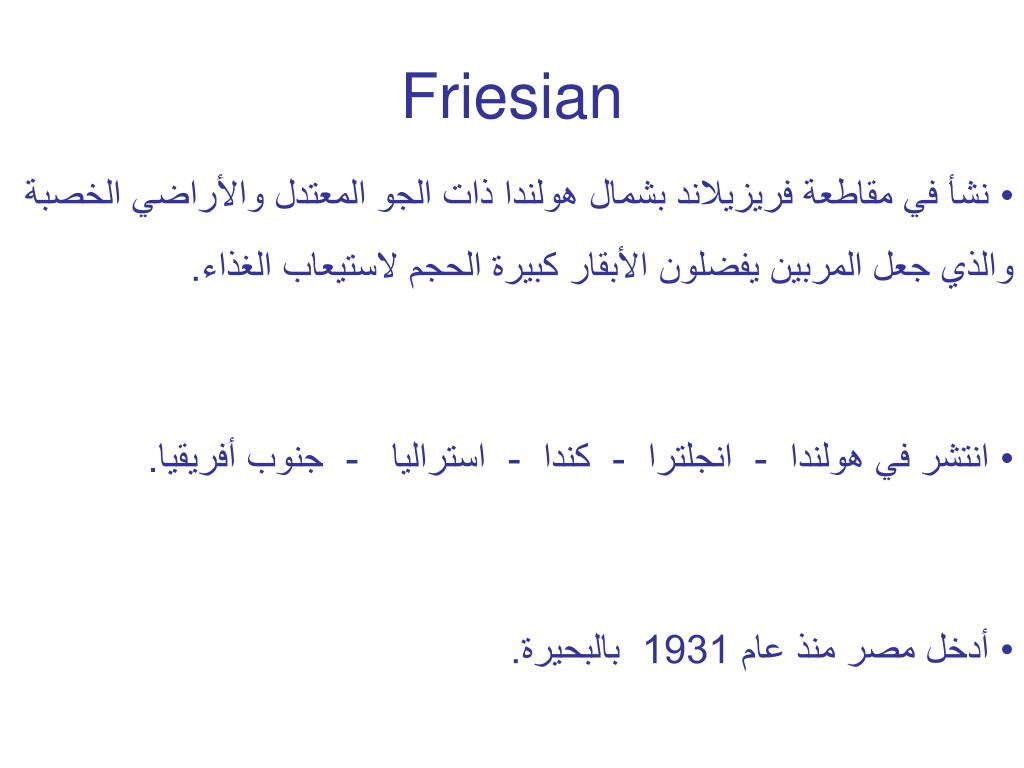 Friesian

• نشأ في مقاطعة فريزيلاند بشمال هولندا ذات الجو المعتدل والأراضي الخصبة والذي جعل المربين يفضلون الأبقار كبيرة الحجم لاستيعاب الغذاء.

• انتشر في هولندا - انجلترا - كندا - استراليا - جنوب أفريقيا.

• أدخل مصر منذ عام 1931 بالبحيرة.